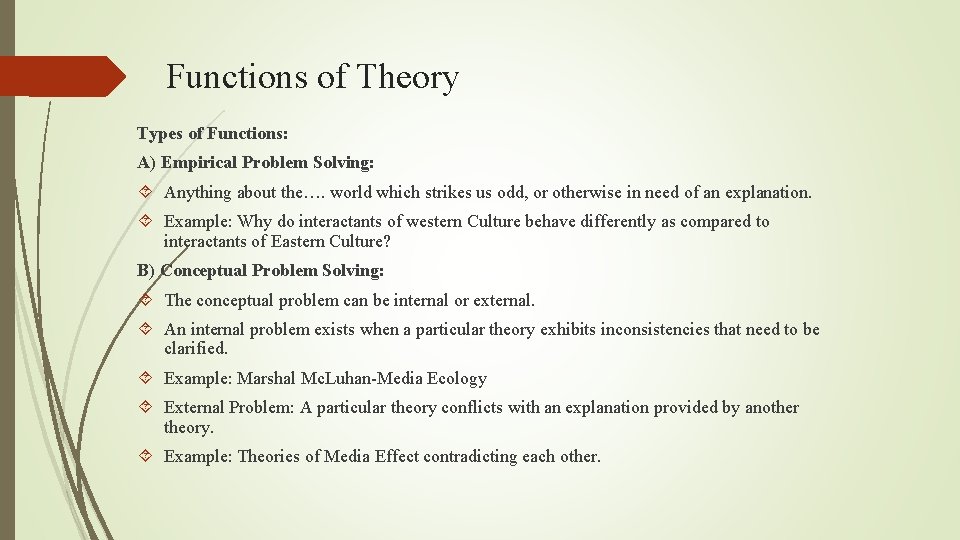 Functions of Theory

Types of Functions:

A) Empirical Problem Solving:

Anything about the…. world which strikes us odd, or otherwise in need of an explanation.

Example: Why do interactants of western Culture behave differently as compared to interactants of Eastern Culture?

B) Conceptual Problem Solving:

The conceptual problem can be internal or external.

An internal problem exists when a particular theory exhibits inconsistencies that need to be clarified.

Example: Marshal McLuhan-Media Ecology

External Problem: A particular theory conflicts with an explanation provided by another theory.

Example: Theories of Media Effect contradicting each other.